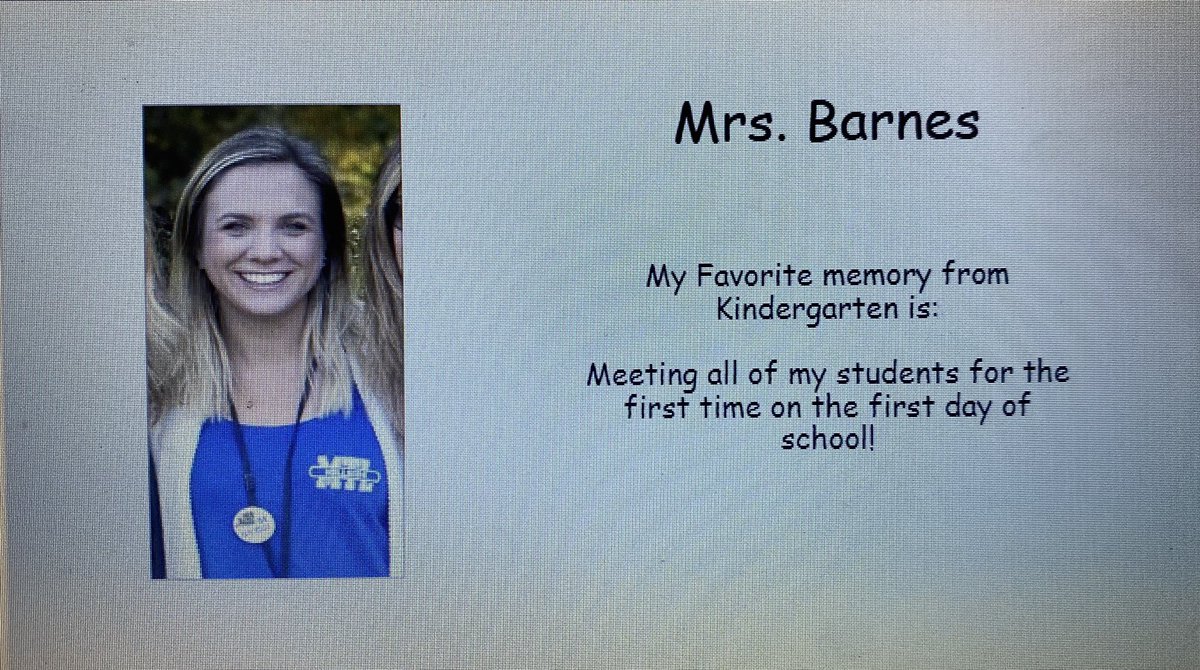 Mrs. Barnes

My Favorite memory from Kindergarten is:

Meeting all of my students for the first time on the first day of school!